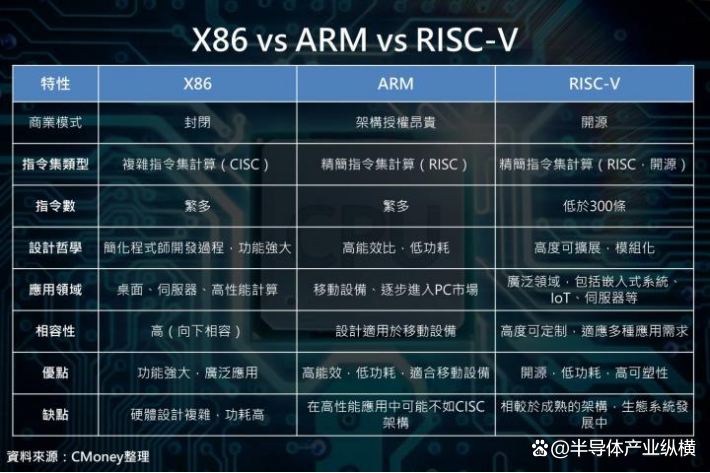 X86 vs ARM vs RISC-V

| 特性 | X86 | ARM | RISC-V |
|---|---|---|---|
| 商業模式 | 封閉 | 架構授權昂貴 | 開源 |
| 指令集類型 | 複雜指令集計算（CISC） | 精簡指令集計算（RISC） | 精簡指令集計算（RISC，開源） |
| 指令數 | 繁多 | 繁多 | 低於300條 |
| 設計哲學 | 簡化程式師開發過程，功能強大 | 高能效比，低功耗 | 高度可擴展，模組化 |
| 應用領域 | 桌面、伺服器、高性能計算 | 移動設備、逐步進入PC市場 | 廣泛領域，包括嵌入式系統、IoT、伺服器等 |
| 相容性 | 高（向下相容） | 設計適用於移動設備 | 高度可定制，適應多種應用需求 |
| 優點 | 功能強大，廣泛應用 | 高能效，低功耗，適合移動設備 | 開源，低功耗，高可塑性 |
| 缺點 | 硬體設計複雜，功耗高 | 在高性能應用中可能不如CISC架構 | 相較於成熟的架構，生態系統發展中 |

資料來源：CMoney整理

@半导体产业纵横